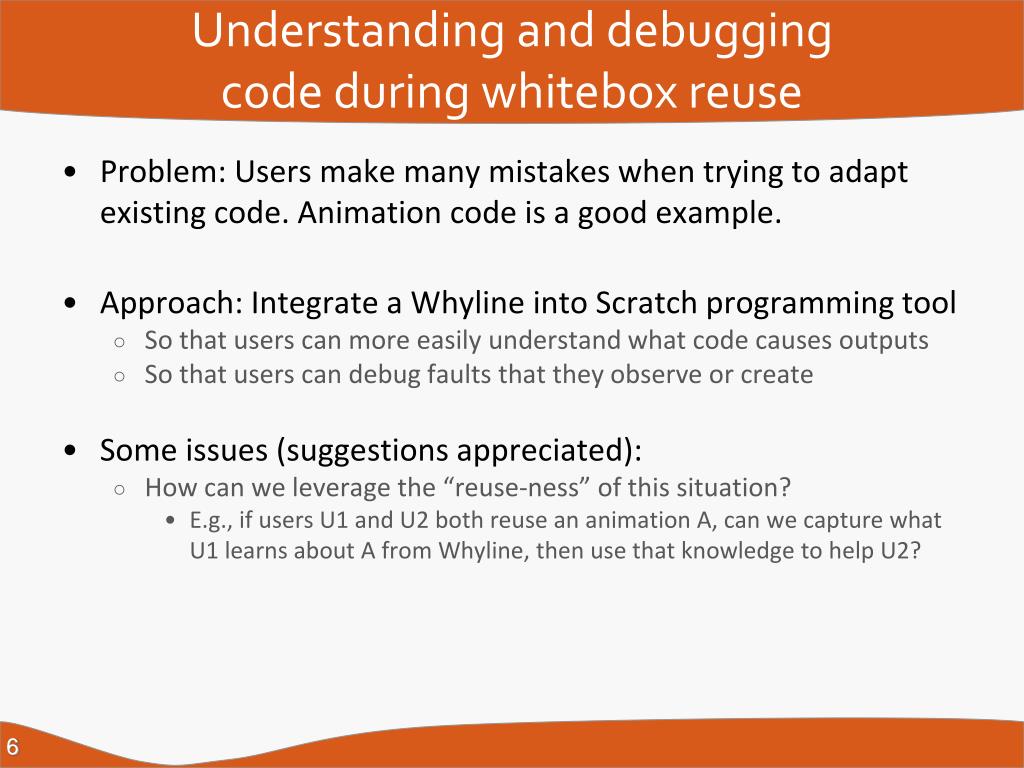 Understanding and debugging code during whitebox reuse

• Problem: Users make many mistakes when trying to adapt existing code. Animation code is a good example.

• Approach: Integrate a Whyline into Scratch programming tool
○ So that users can more easily understand what code causes outputs
○ So that users can debug faults that they observe or create

• Some issues (suggestions appreciated):
○ How can we leverage the “reuse-ness” of this situation?
• E.g., if users U1 and U2 both reuse an animation A, can we capture what U1 learns about A from Whyline, then use that knowledge to help U2?

6